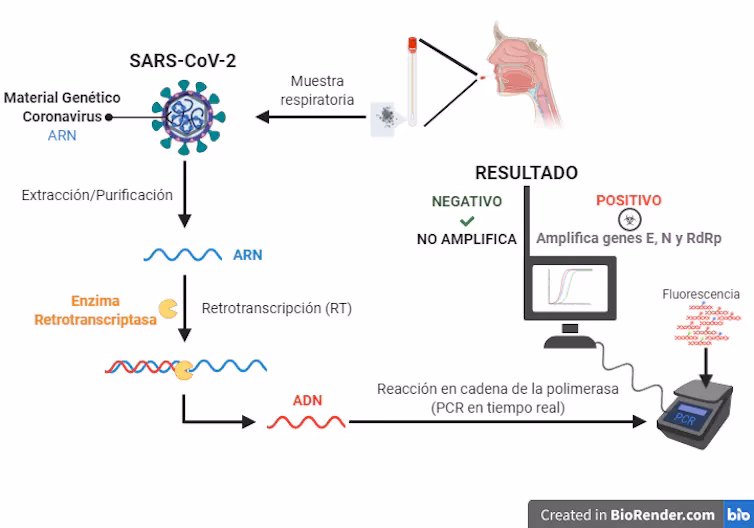 SARS-CoV-2

Material Genético Coronavirus ARN

Muestra respiratoria

Extracción/Purificación

ARN

Enzima Retrotranscriptasa

Retrotranscripción (RT)

ADN

Reacción en cadena de la polimerasa (PCR en tiempo real)

RESULTADO

NEGATIVO

NO AMPLIFICA

POSITIVO

Amplifica genes E, N y RdRp

Fluorescencia

PCR

Created in BioRender.com bio